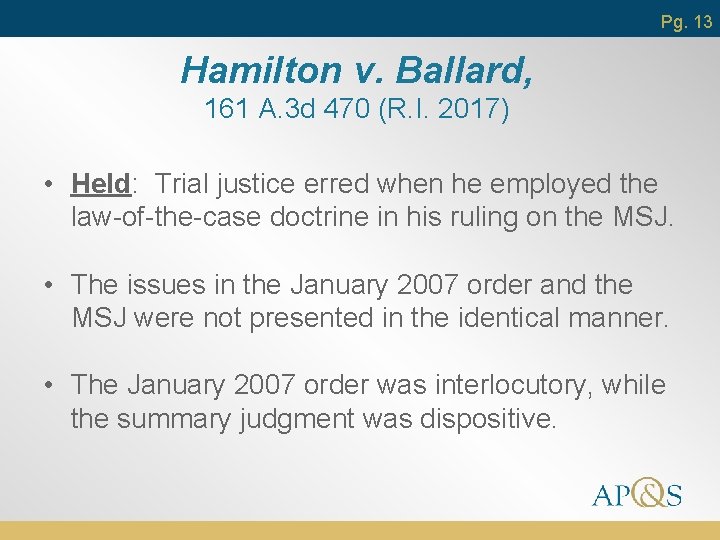 Pg. 13

Hamilton v. Ballard,
161 A.3d 470 (R.I. 2017)

• Held: Trial justice erred when he employed the law-of-the-case doctrine in his ruling on the MSJ.

• The issues in the January 2007 order and the MSJ were not presented in the identical manner.

• The January 2007 order was interlocutory, while the summary judgment was dispositive.

AP&S